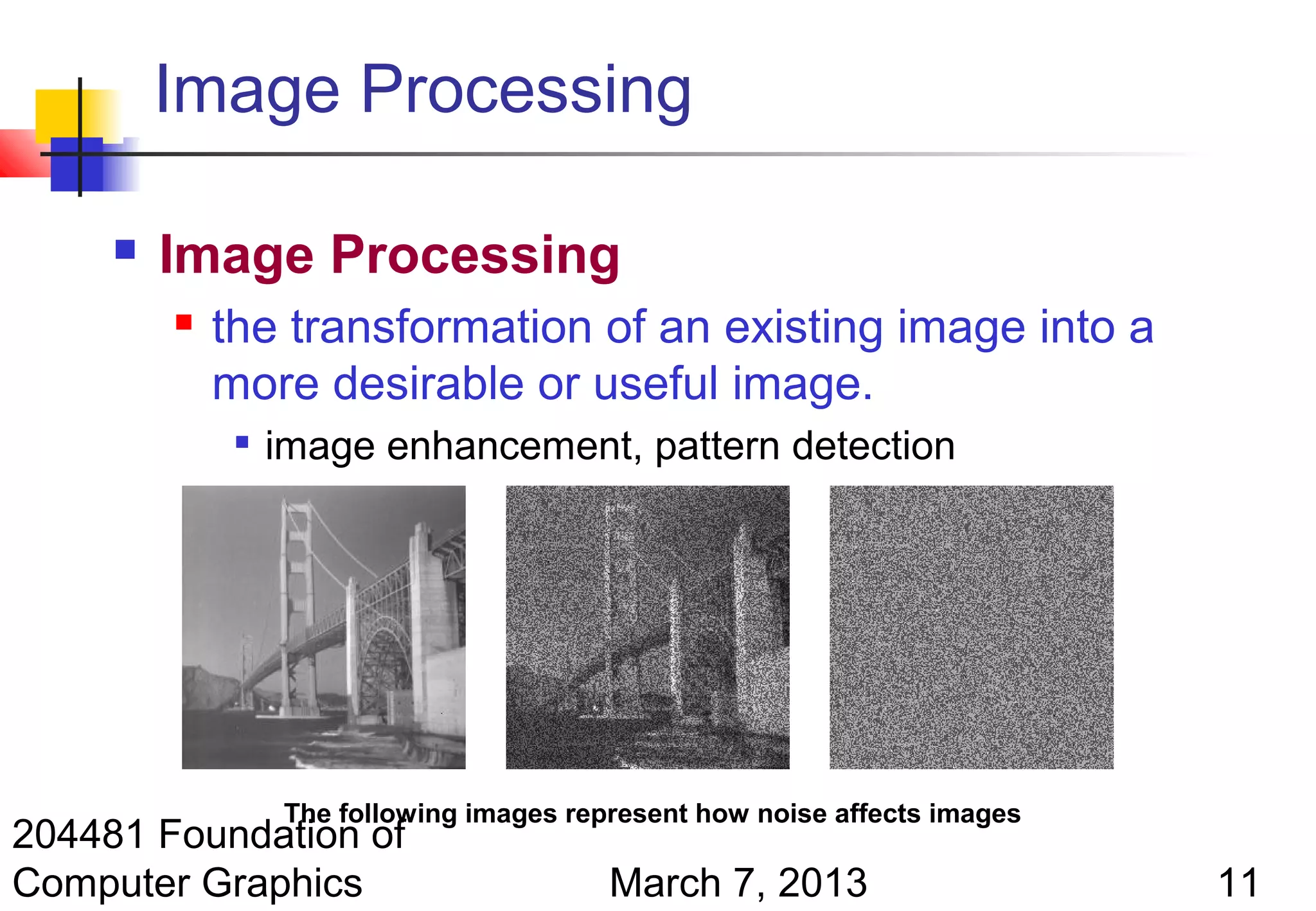 Image Processing

Image Processing

the transformation of an existing image into a more desirable or useful image.

image enhancement, pattern detection

The following images represent how noise affects images

204481 Foundation of Computer Graphics

March 7, 2013

11